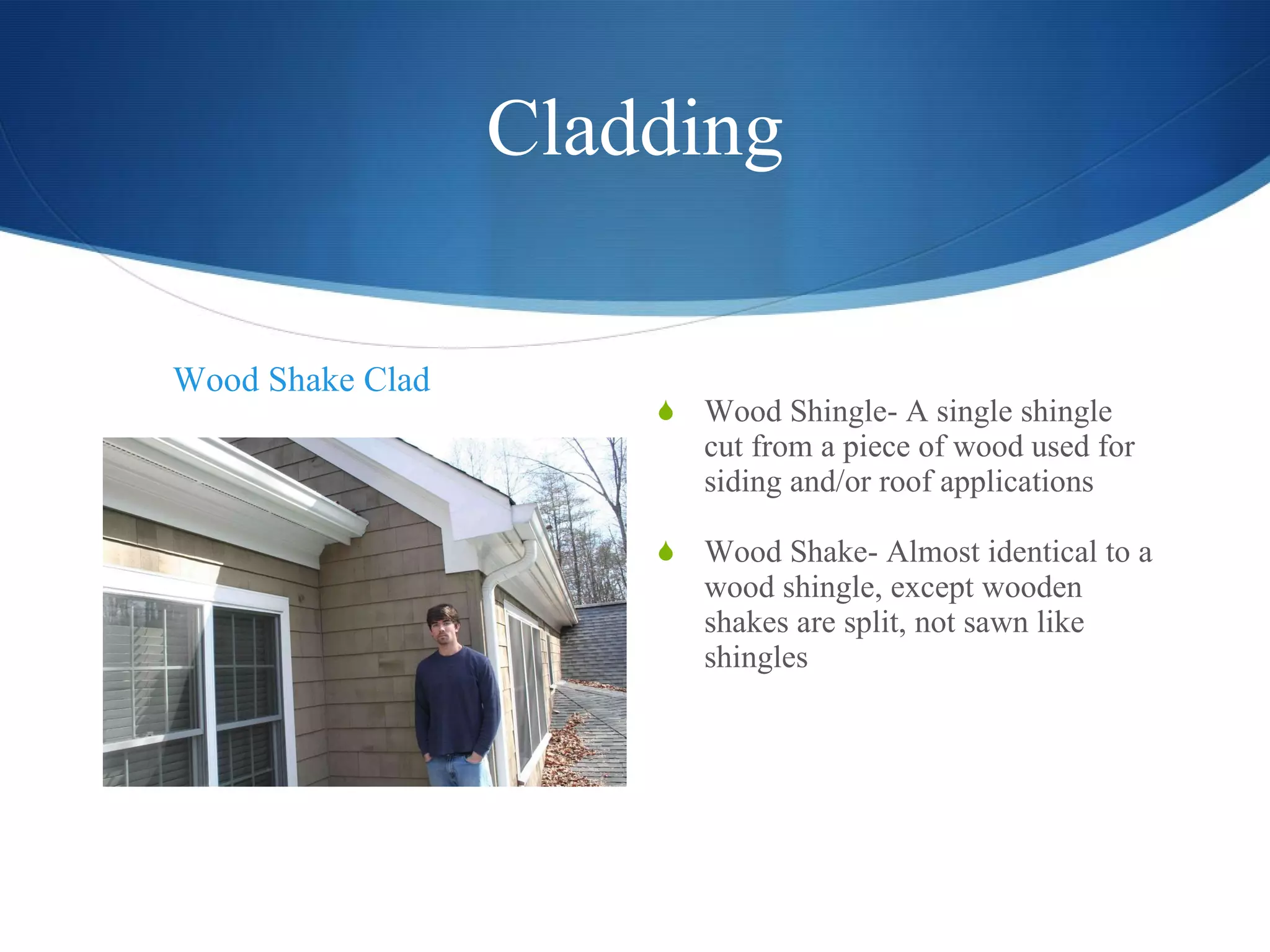 Cladding

Wood Shake Clad

Wood Shingle- A single shingle cut from a piece of wood used for siding and/or roof applications

Wood Shake- Almost identical to a wood shingle, except wooden shakes are split, not sawn like shingles